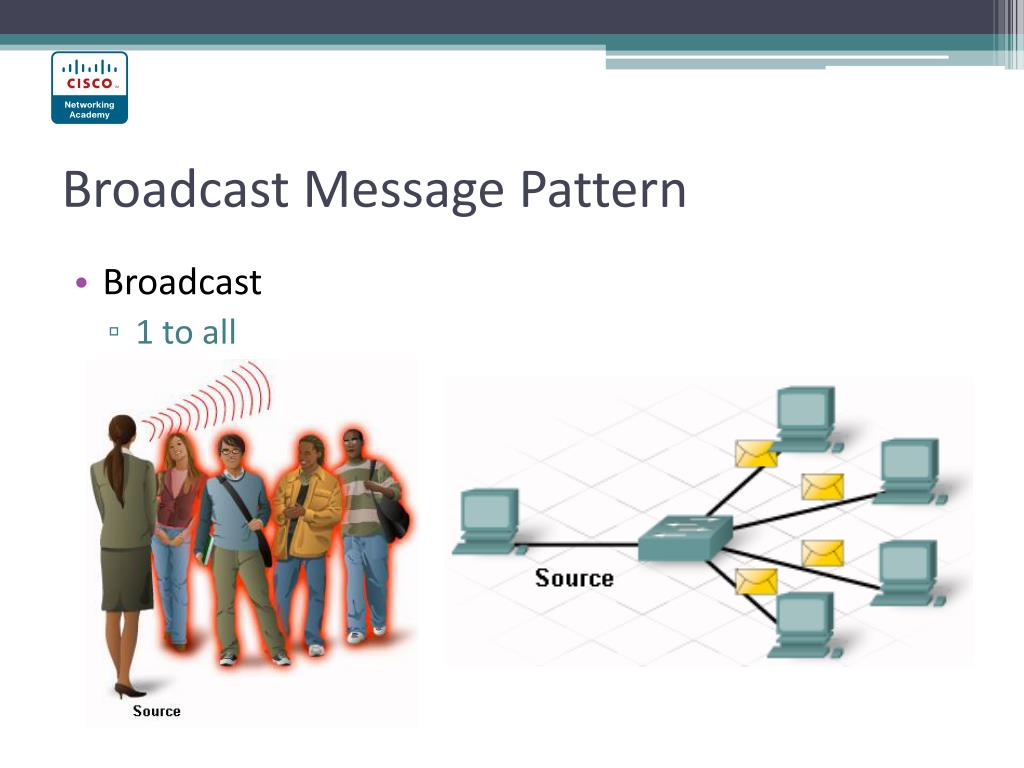 CISCO
Networking Academy

Broadcast Message Pattern

• Broadcast
▫ 1 to all

Source

Source